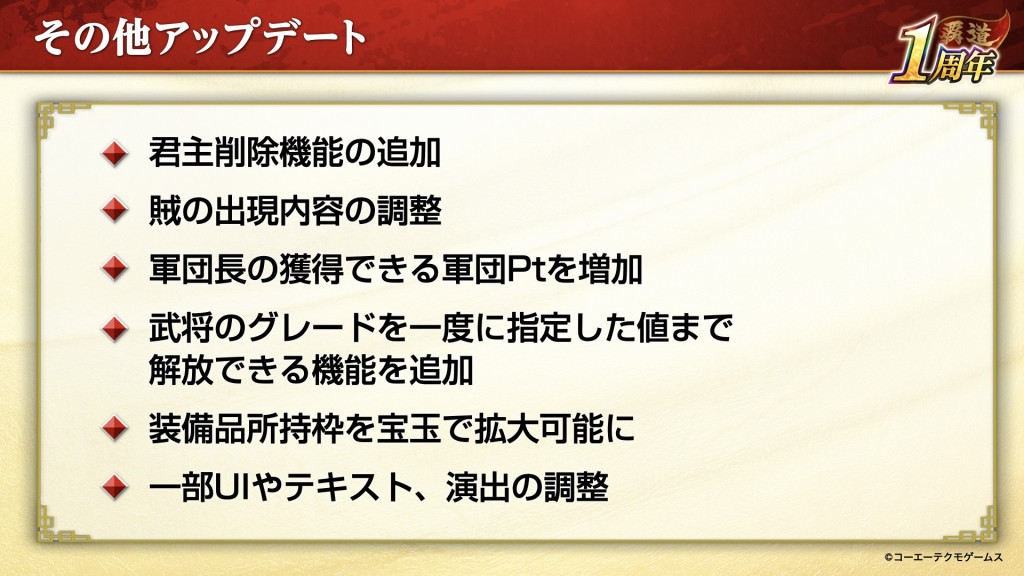 その他アップデート

覇道 1周年

君主削除機能の追加

賊の出現内容の調整

軍団長の獲得できる軍団Ptを増加

武将のグレードを一度に指定した値まで解放できる機能を追加

装備品所持枠を宝玉で拡大可能に

一部UIやテキスト、演出の調整

©コーエーテクモゲームス